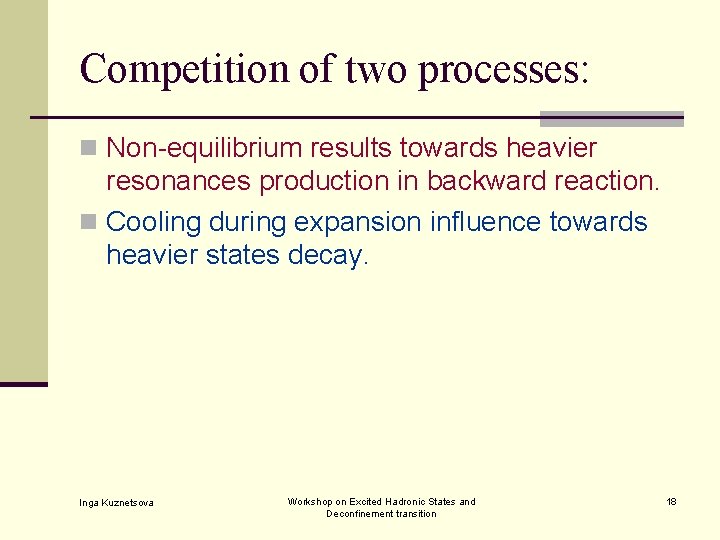 Competition of two processes:

Non-equilibrium results towards heavier resonances production in backward reaction.

Cooling during expansion influence towards heavier states decay.

Inga Kuznetsova

Workshop on Excited Hadronic States and Deconfinement transition

18